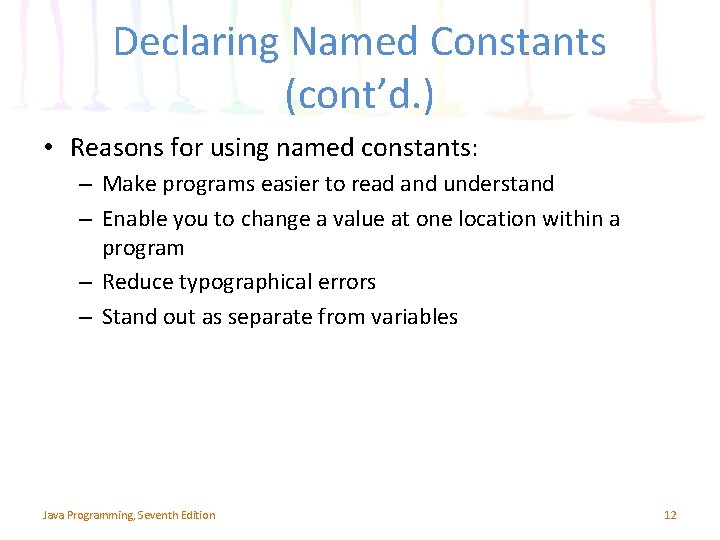 Declaring Named Constants (cont’d.)

• Reasons for using named constants:
– Make programs easier to read and understand
– Enable you to change a value at one location within a program
– Reduce typographical errors
– Stand out as separate from variables

Java Programming, Seventh Edition

12